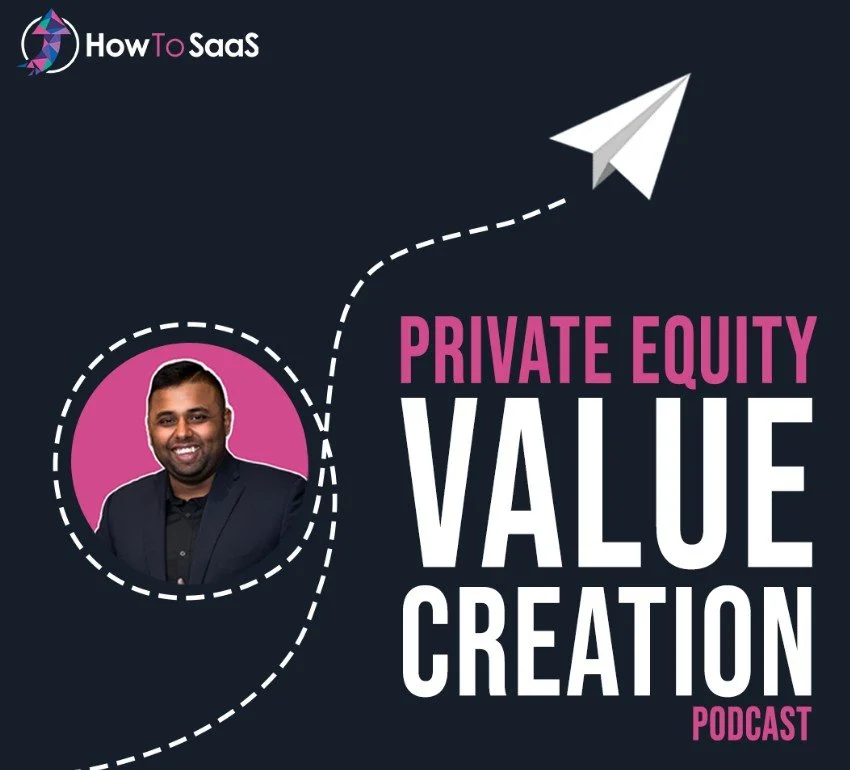 HowToSaaS

PRIVATE EQUITY
VALUE
CREATION
PODCAST